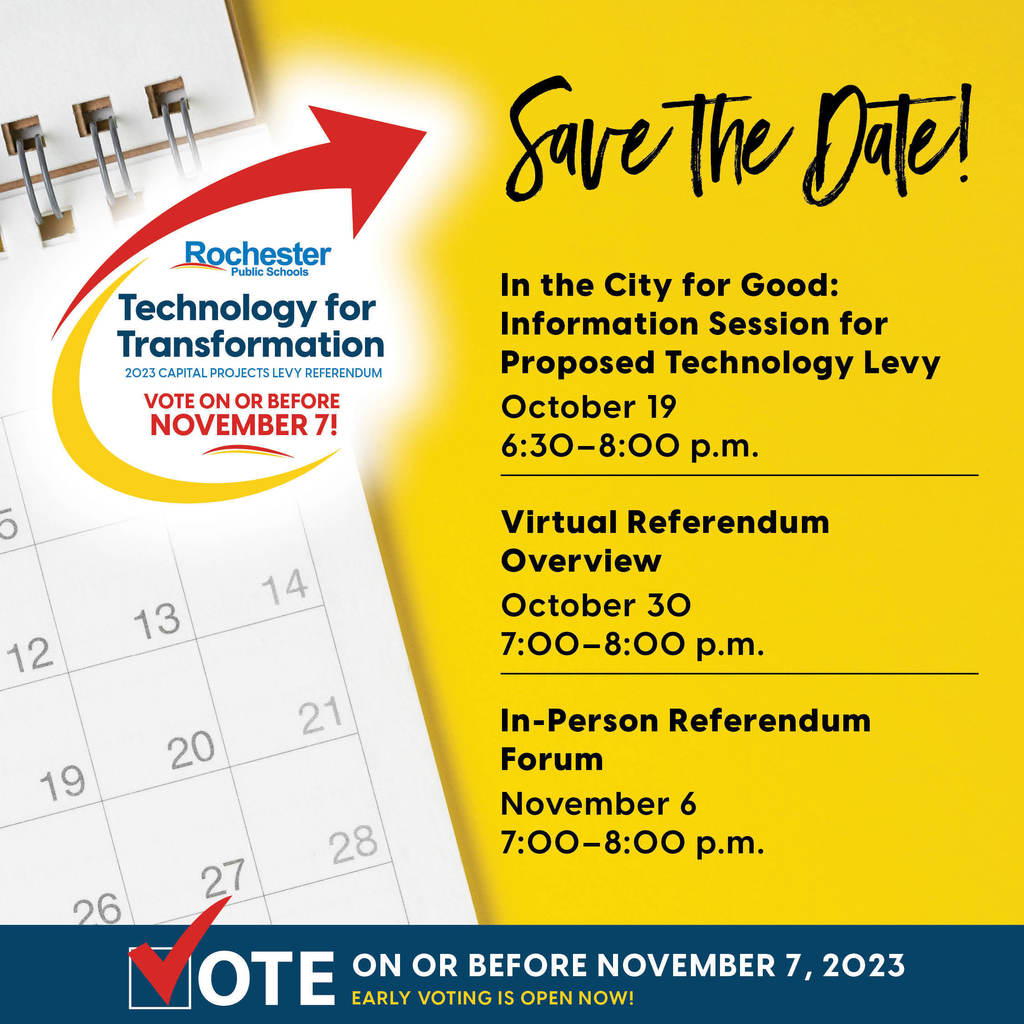 Rochester
Public Schools

Technology for Transformation

2023 CAPITAL PROJECTS LEVY REFERENDUM

VOTE ON OR BEFORE NOVEMBER 7!

5
12
13
14
19
20
21
26
27
28

Save the Date!

In the City for Good: Information Session for Proposed Technology Levy
October 19
6:30–8:00 p.m.

Virtual Referendum Overview
October 30
7:00–8:00 p.m.

In-Person Referendum Forum
November 6
7:00–8:00 p.m.

VOTE ON OR BEFORE NOVEMBER 7, 2023
EARLY VOTING IS OPEN NOW!